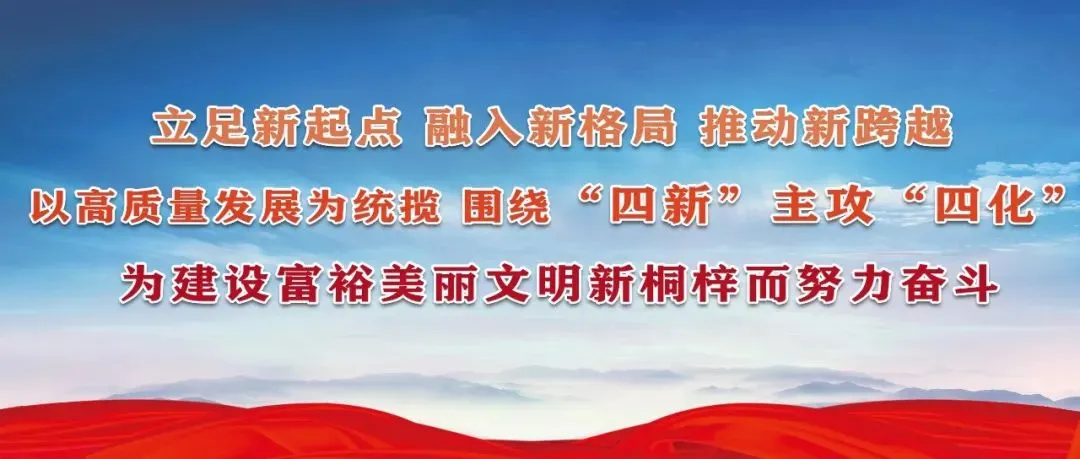 立足新起点 融入新格局 推动新跨越
以高质量发展为统揽 围绕“四新”主攻“四化”
为建设富裕美丽文明新桐梓而努力奋斗